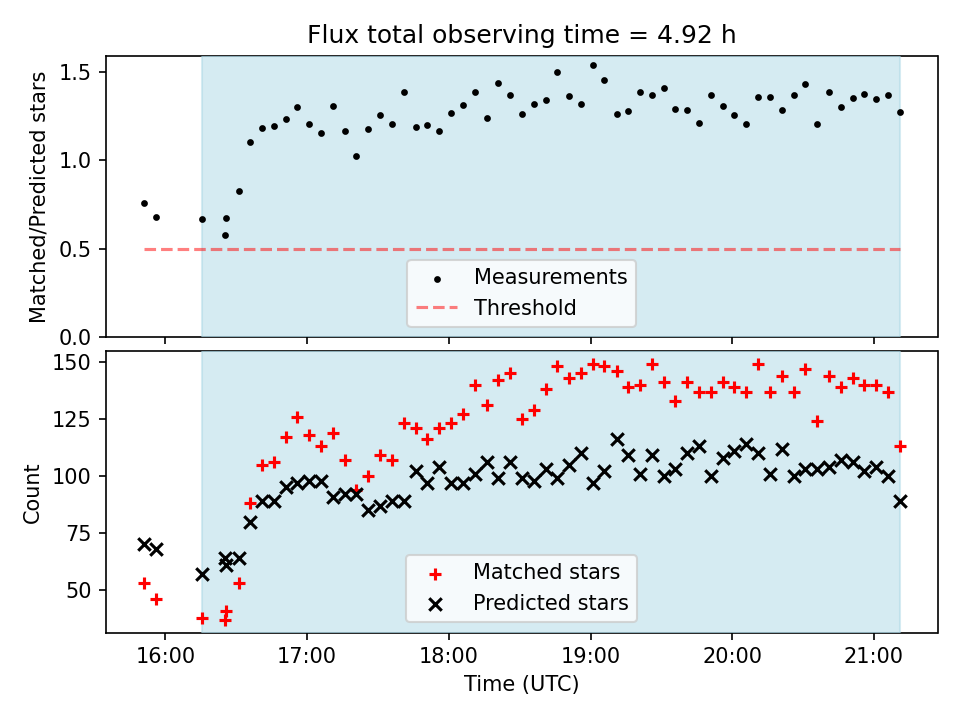 Flux total observing time = 4.92 h

Matched/Predicted stars
1.5
1.0
0.5
0.0

Measurements
Threshold

Count
150
125
100
75
50

Matched stars
Predicted stars

16:00
17:00
18:00
19:00
20:00
21:00
Time (UTC)